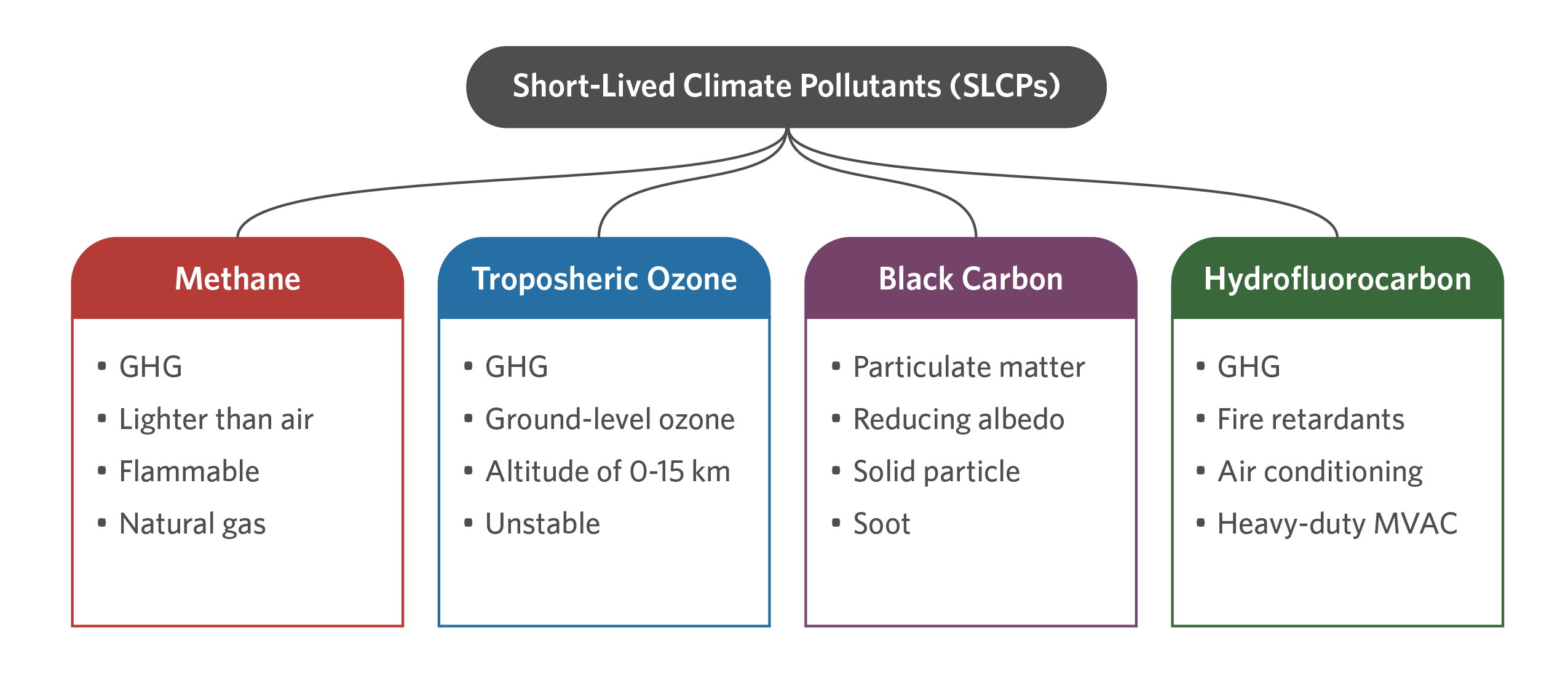 Short-Lived Climate Pollutants (SLCPs)

Methane

- GHG
- Lighter than air
- Flammable
- Natural gas

Troposheric Ozone

- GHG
- Ground-level ozone
- Altitude of 0-15 km
- Unstable

Black Carbon

- Particulate matter
- Reducing albedo
- Solid particle
- Soot

Hydrofluorocarbon

- GHG
- Fire retardants
- Air conditioning
- Heavy-duty MVAC